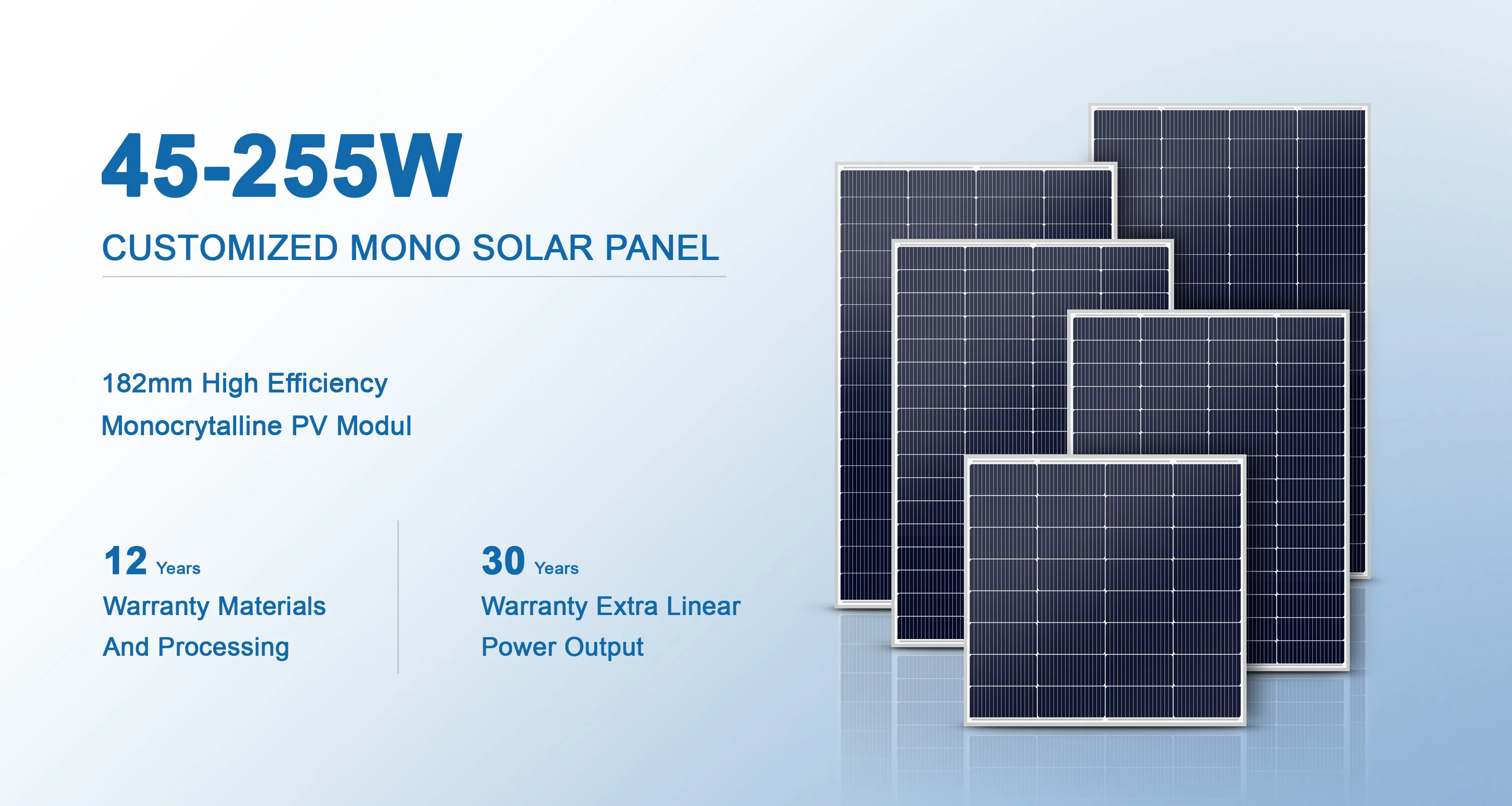 45-255W

CUSTOMIZED MONO SOLAR PANEL

182mm High Efficiency
Monocrytalline PV Modul

12 Years
Warranty Materials
And Processing

30 Years
Warranty Extra Linear
Power Output